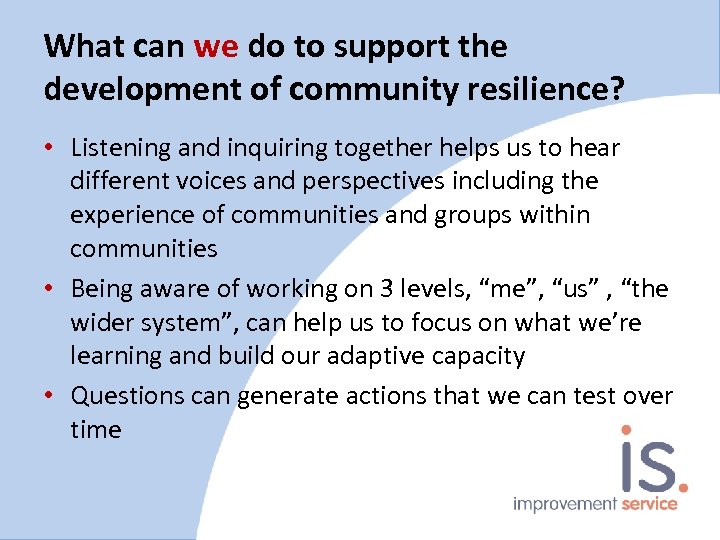 What can we do to support the development of community resilience?

• Listening and inquiring together helps us to hear different voices and perspectives including the experience of communities and groups within communities

• Being aware of working on 3 levels, “me”, “us” , “the wider system”, can help us to focus on what we’re learning and build our adaptive capacity

• Questions can generate actions that we can test over time

is.
improvement service